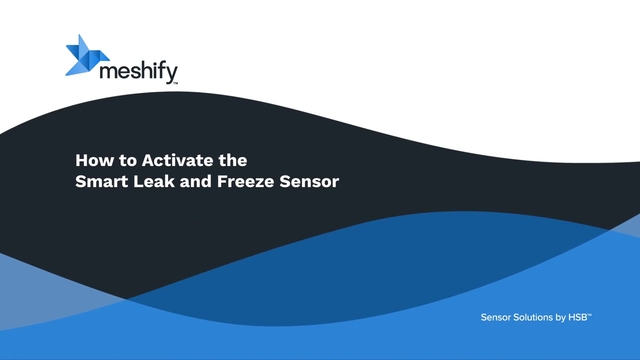 meshify™

How to Activate the Smart Leak and Freeze Sensor

Sensor Solutions by HSB™